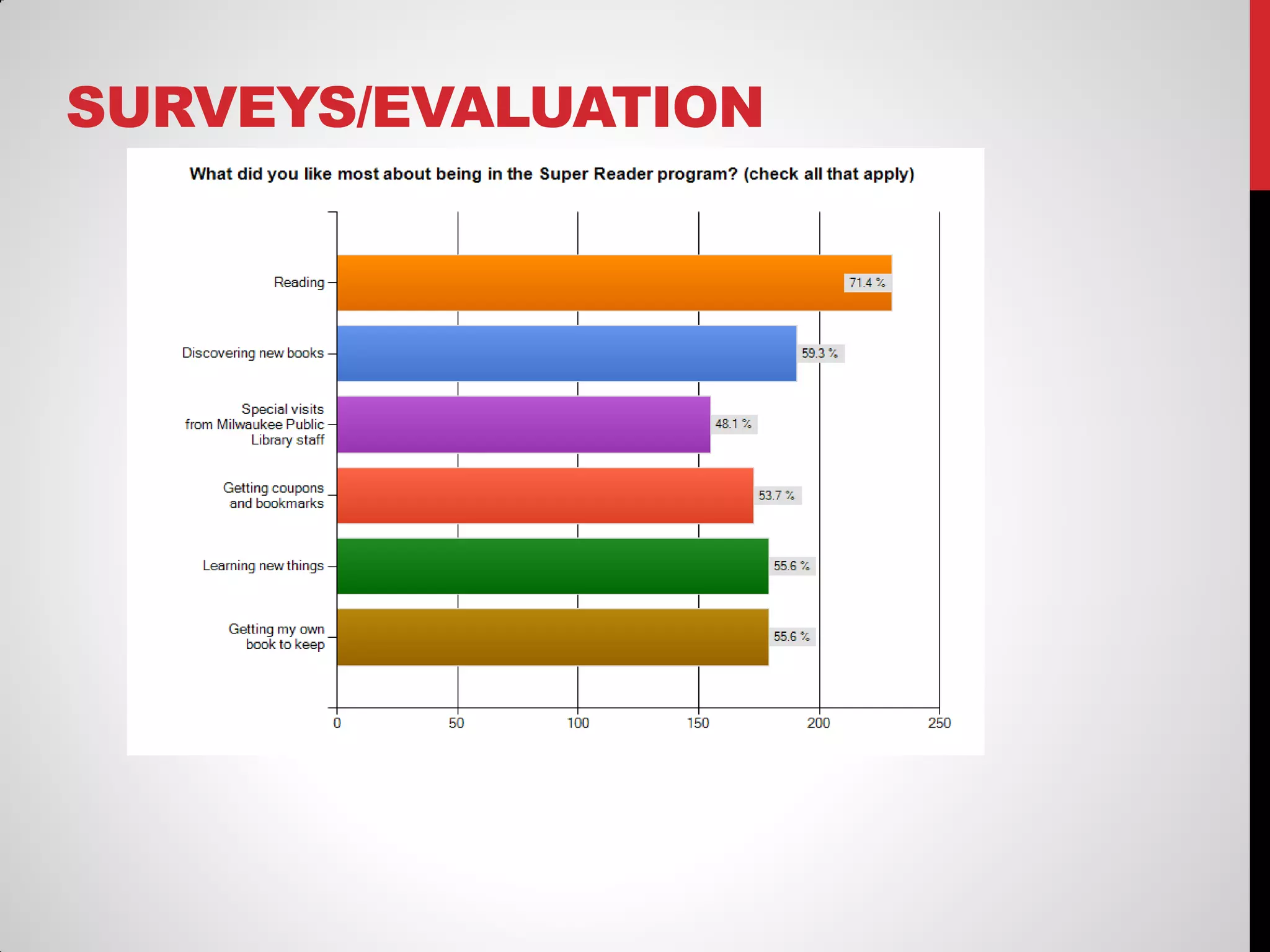 SURVEYS/EVALUATION

What did you like most about being in the Super Reader program? (check all that apply)

Reading 71.4 %

Discovering new books 59.3 %

Special visits from Milwaukee Public Library staff 48.1 %

Getting coupons and bookmarks 53.7 %

Learning new things 55.6 %

Getting my own book to keep 55.6 %

0 50 100 150 200 250